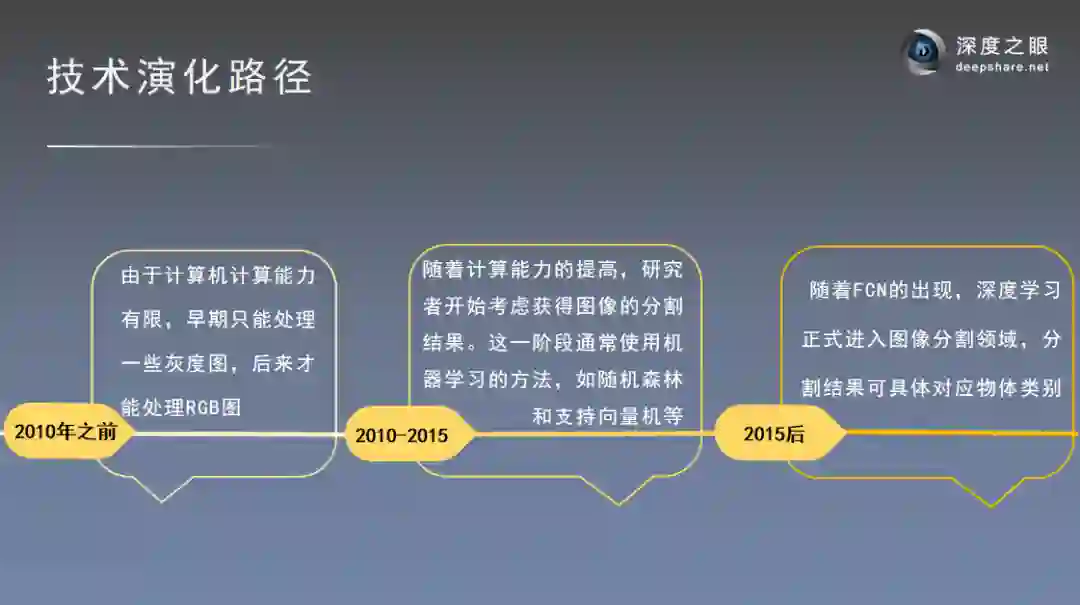 技术演化路径

深度之眼
deepshare.net

由于计算机计算能力有限，早期只能处理一些灰度图，后来才能处理RGB图

2010年之前

随着计算能力的提高，研究者开始考虑获得图像的分割结果。这一阶段通常使用机器学习的方法，如随机森林和支持向量机等

2010-2015

随着FCN的出现，深度学习正式进入图像分割领域，分割结果可具体对应物体类别

2015后